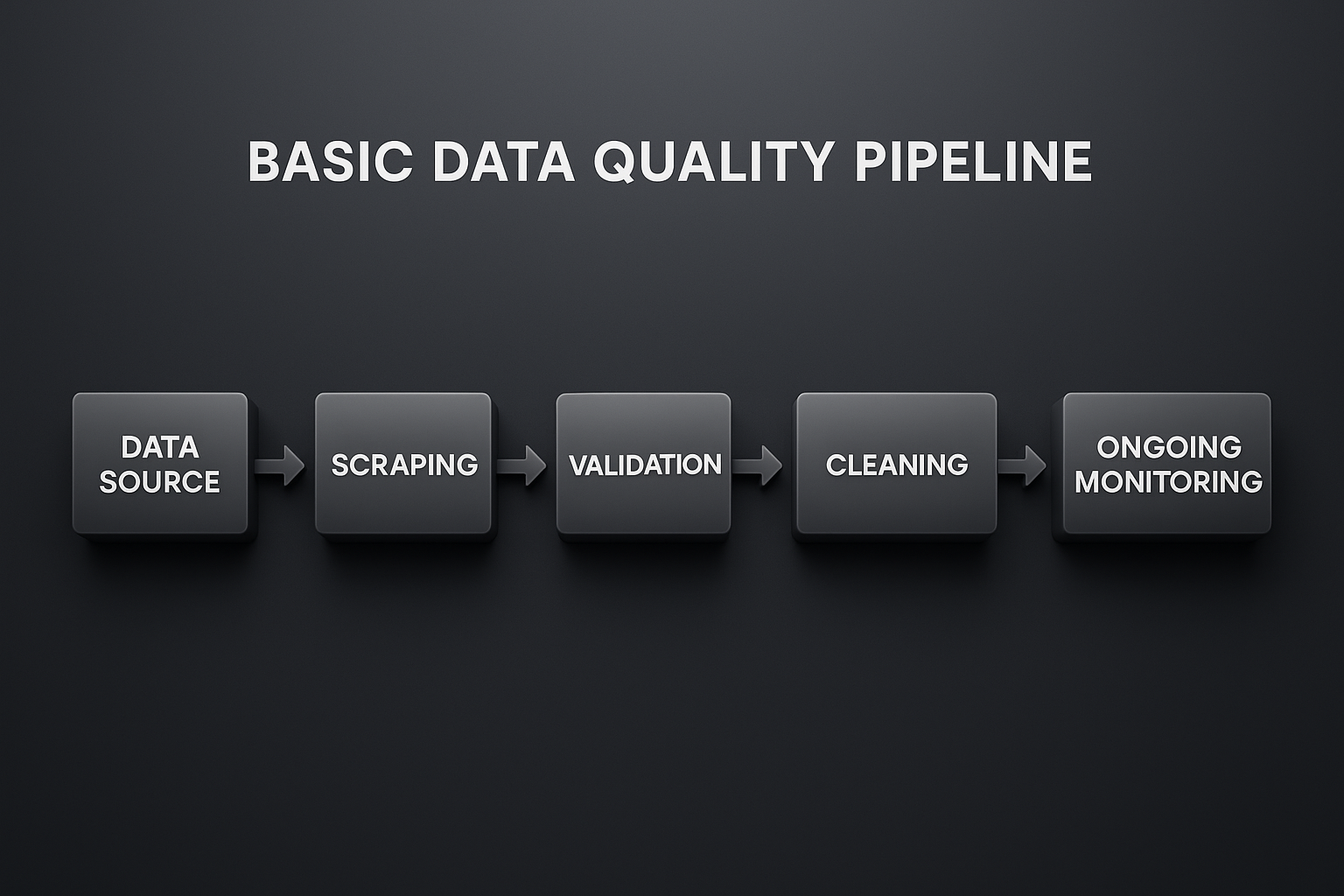 BASIC DATA QUALITY PIPELINE

DATA SOURCE

SCRAPING

VALIDATION

CLEANING

ONGOING MONITORING